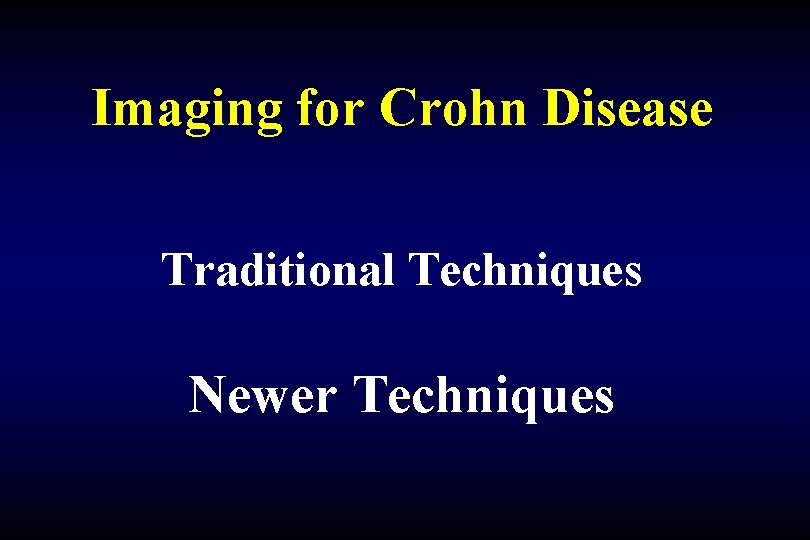 Imaging for Crohn Disease

Traditional Techniques

Newer Techniques